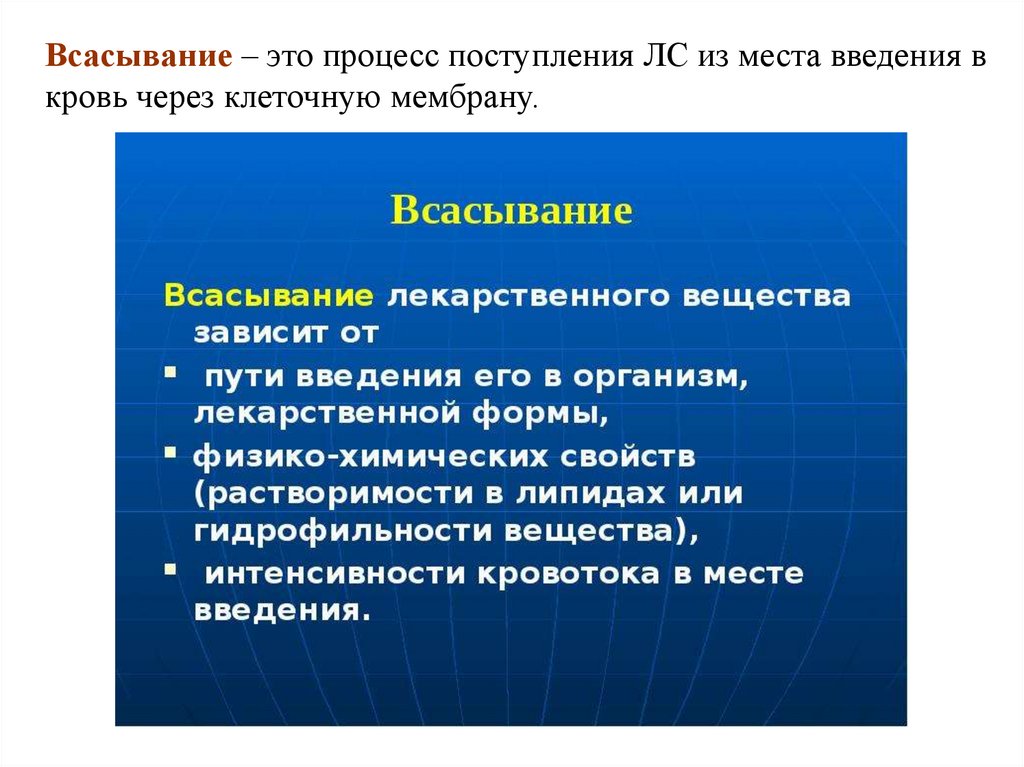 Всасывание – это процесс поступления ЛС из места введения в кровь через клеточную мембрану.

Всасывание

Всасывание лекарственного вещества зависит от
▪ пути введения его в организм, лекарственной формы,
▪ физико-химических свойств (растворимости в липидах или гидрофильности вещества),
▪ интенсивности кровотока в месте введения.